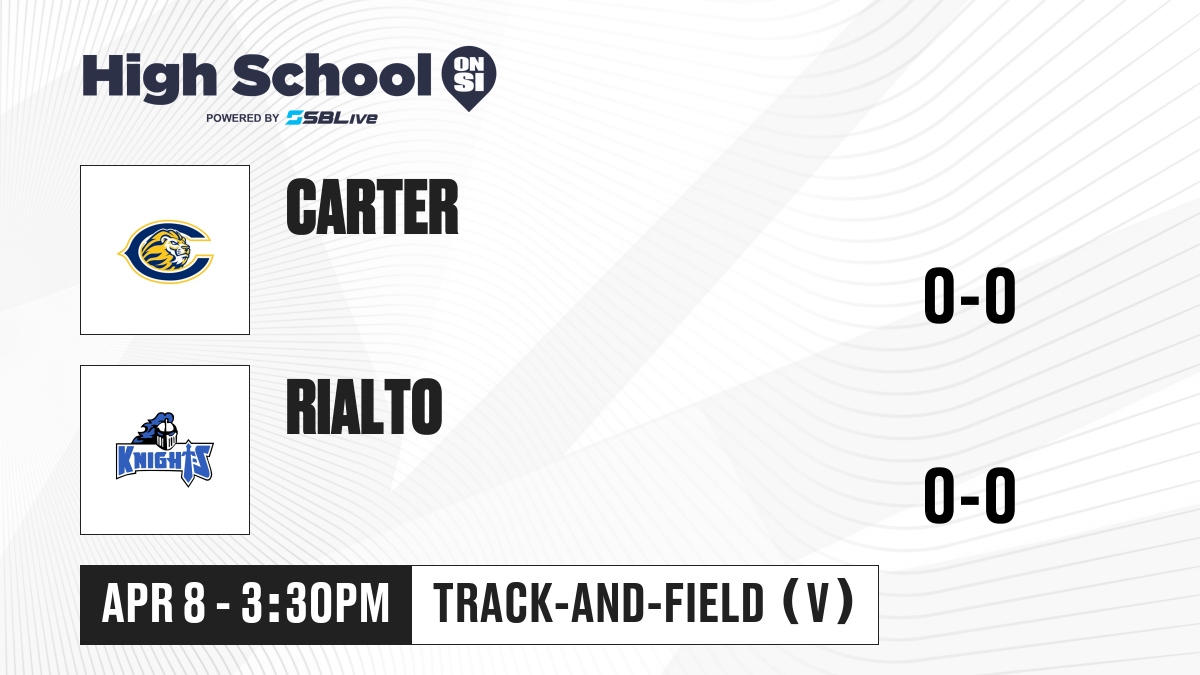 High School ON SI
POWERED BY SBLive

CARTER

0-0

KNIGHTS

RIALTO

0-0

APR 8 - 3:30PM

TRACK-AND-FIELD (V)